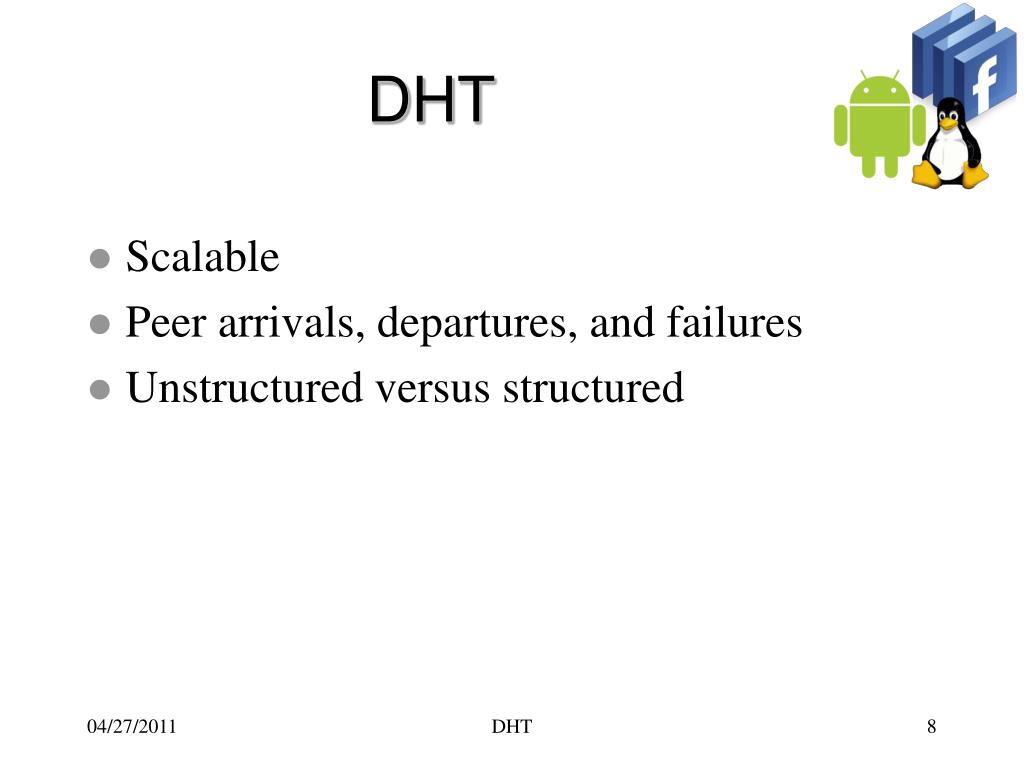 DHT

f

- Scalable
- Peer arrivals, departures, and failures
- Unstructured versus structured

04/27/2011

DHT

8